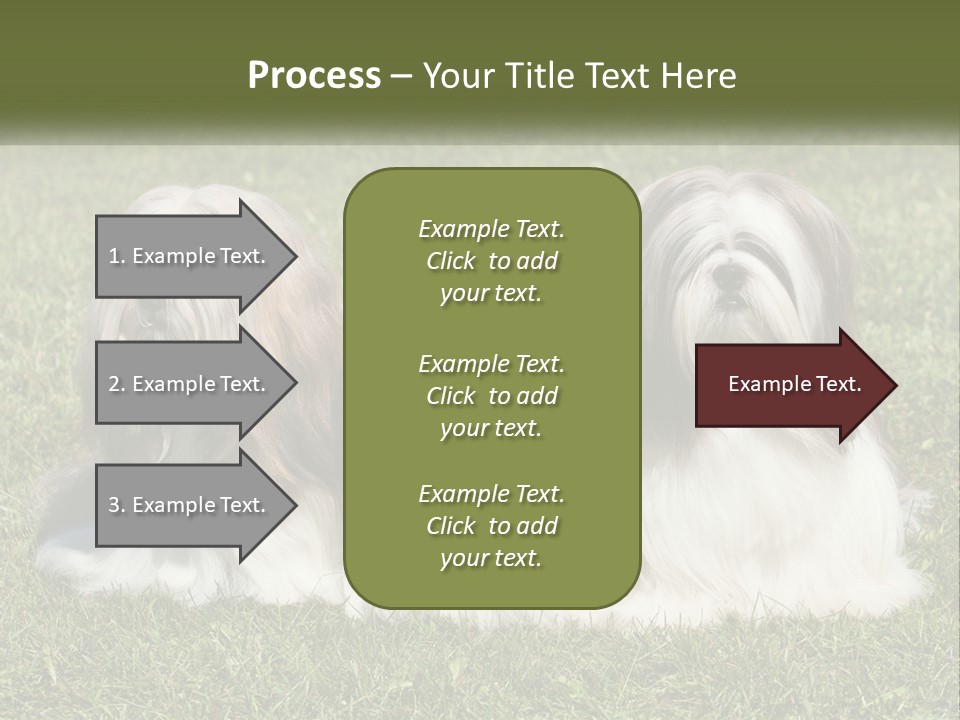 Process – Your Title Text Here

1. Example Text.

2. Example Text.

3. Example Text.

Example Text. Click to add your text.

Example Text. Click to add your text.

Example Text. Click to add your text.

Example Text.